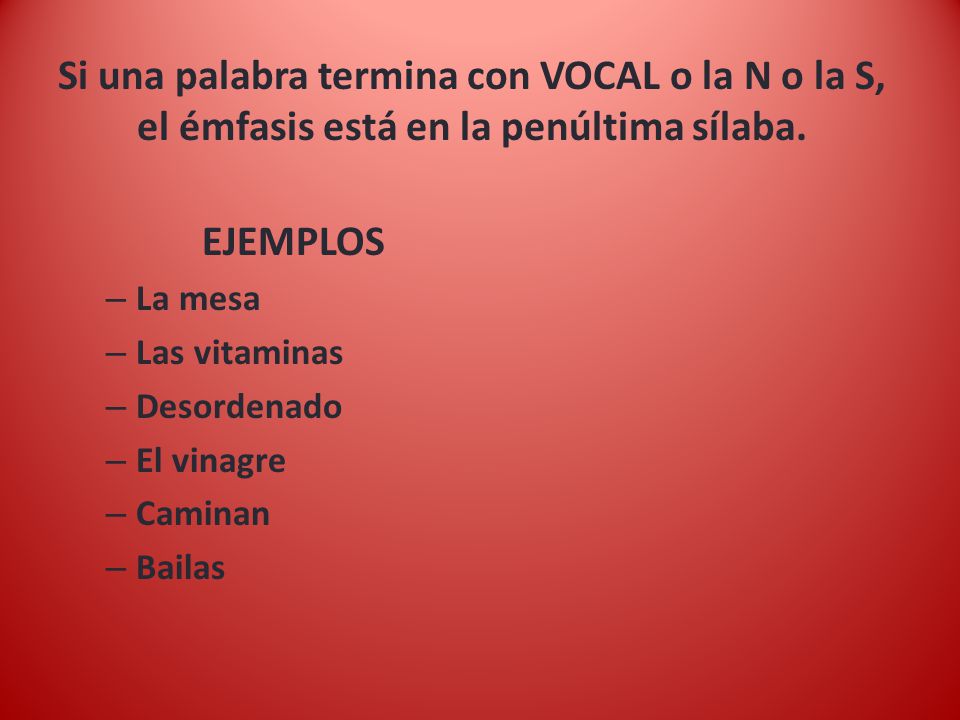 Si una palabra termina con VOCAL o la N o la S, el émfasis está en la penúltima sílaba.

EJEMPLOS

– La mesa
– Las vitaminas
– Desordenado
– El vinagre
– Caminan
– Bailas